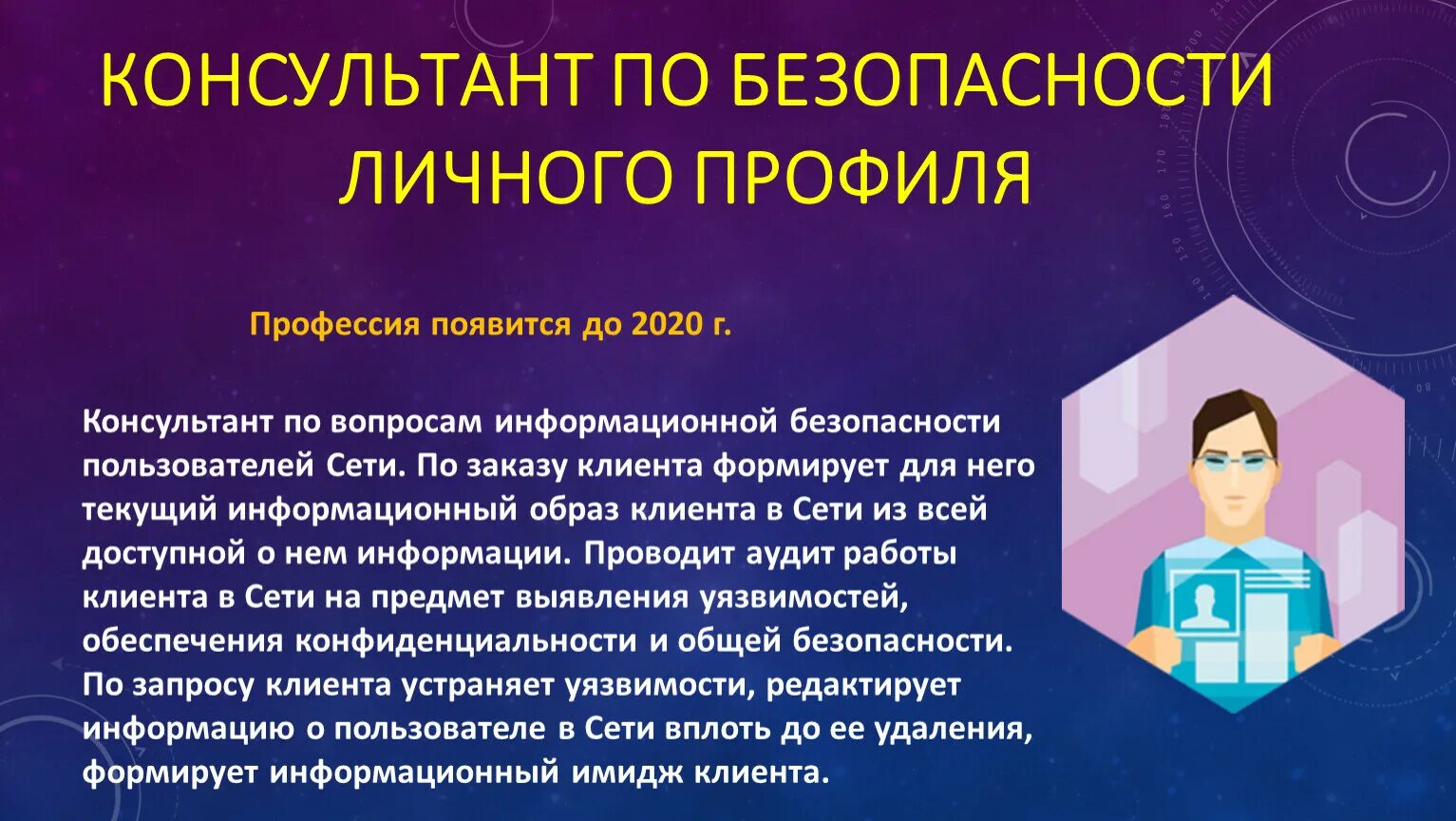 КОНСУЛЬТАНТ ПО БЕЗОПАСНОСТИ ЛИЧНОГО ПРОФИЛЯ

Профессия появится до 2020 г.

Консультант по вопросам информационной безопасности пользователей Сети. По заказу клиента формирует для него текущий информационный образ клиента в Сети из всей доступной о нем информации. Проводит аудит работы клиента в Сети на предмет выявления уязвимостей, обеспечения конфиденциальности и общей безопасности. По запросу клиента устраняет уязвимости, редактирует информацию о пользователе в Сети вплоть до ее удаления, формирует информационный имидж клиента.